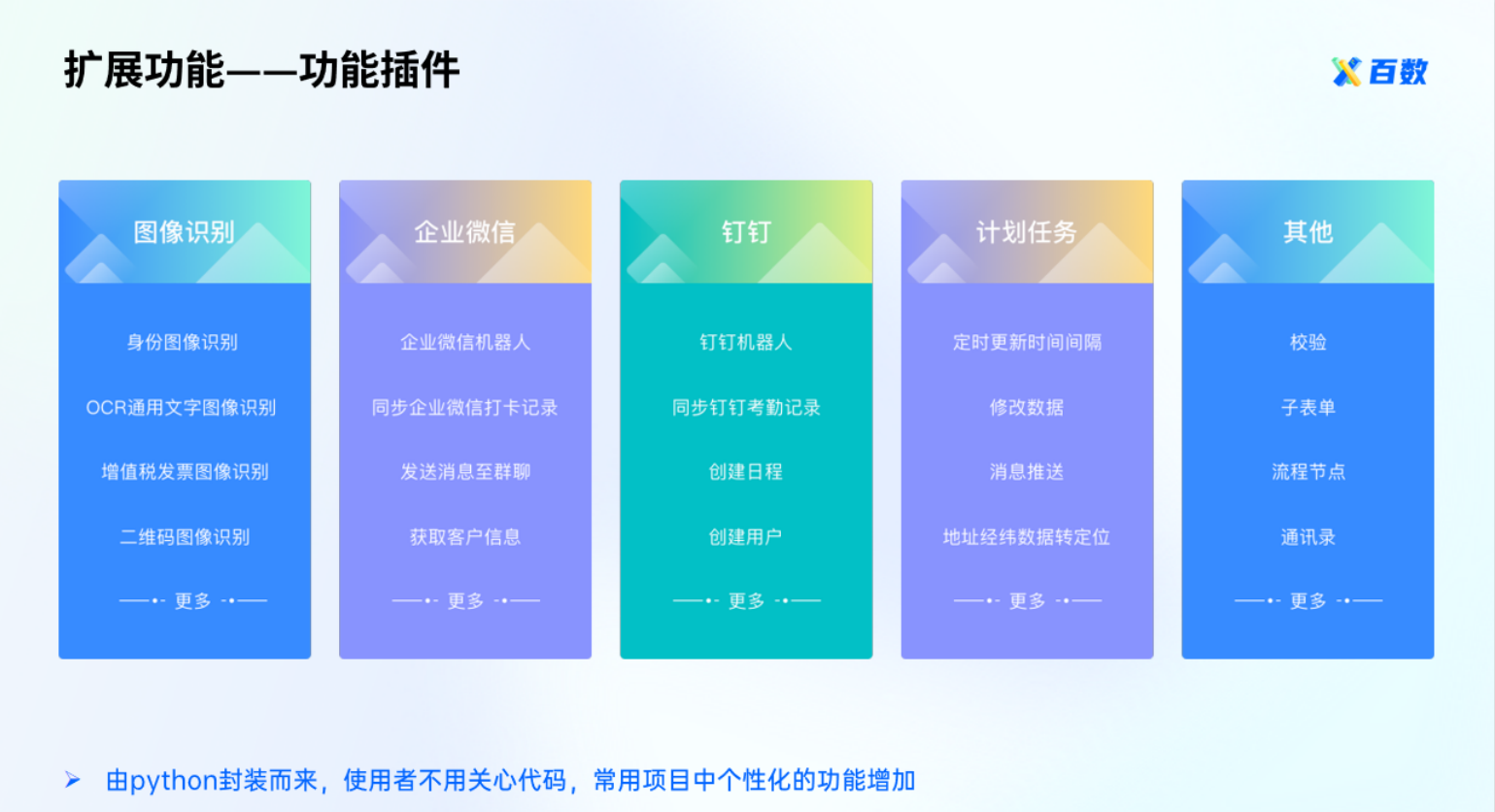 扩展功能——功能插件

百数

图像识别

身份图像识别

OCR通用文字图像识别

增值税发票图像识别

二维码图像识别

更多

企业微信

企业微信机器人

同步企业微信打卡记录

发送消息至群聊

获取客户信息

更多

钉钉

钉钉机器人

同步钉钉考勤记录

创建日程

创建用户

更多

计划任务

定时更新时间间隔

修改数据

消息推送

地址经纬数据转定位

更多

其他

校验

子表单

流程节点

通讯录

更多

由python封装而来，使用者不用关心代码，常用项目中个性化的功能增加